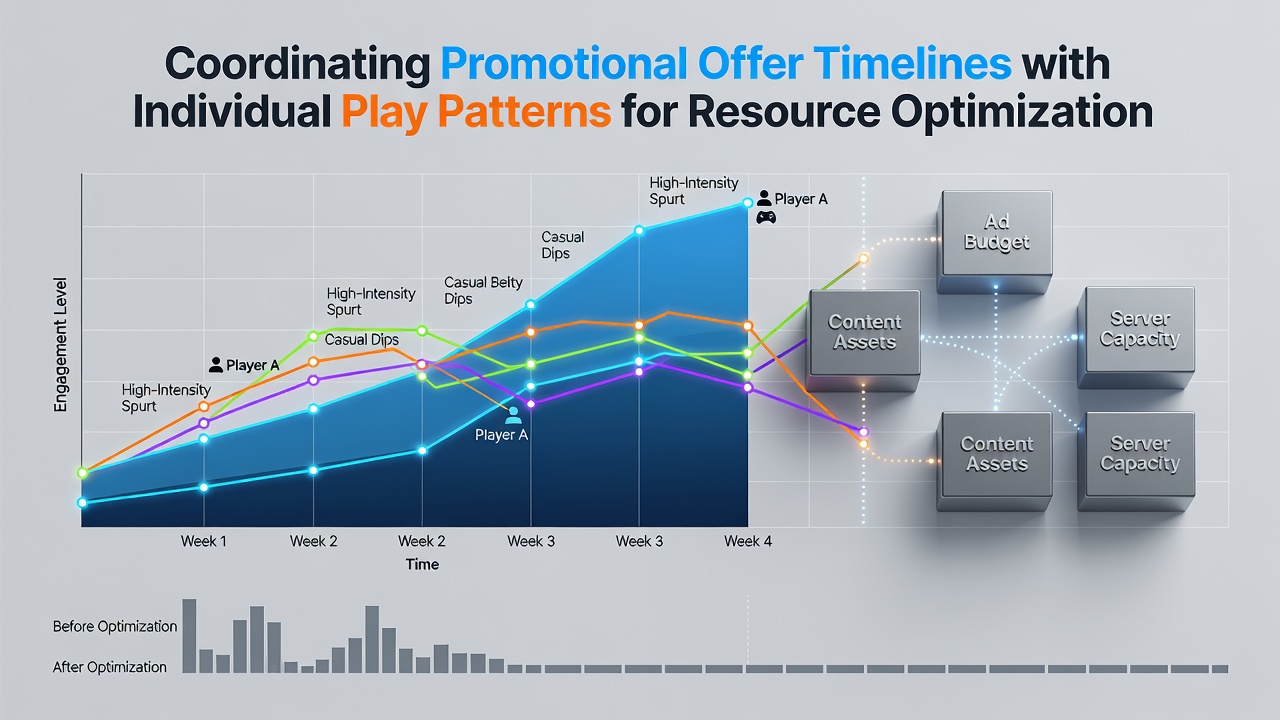 Coordinating Promotional Offer Timelines with Individual Play Patterns for Resource Optimization

Engagement Level

High-Intensity Spurt

Player A

High-Intensity Spurt

Casual Dips

Casual Belty Dips

Player A

Casual Dips

High-Intensity Spurt

Player A

Week 1 Week 2 Week 2 Week 3 Week 3 Week 4

Time

Ad Budget

Content Assets

Server Capacity

Content Assets

Server Capacity

Before Optimization

After Optimization